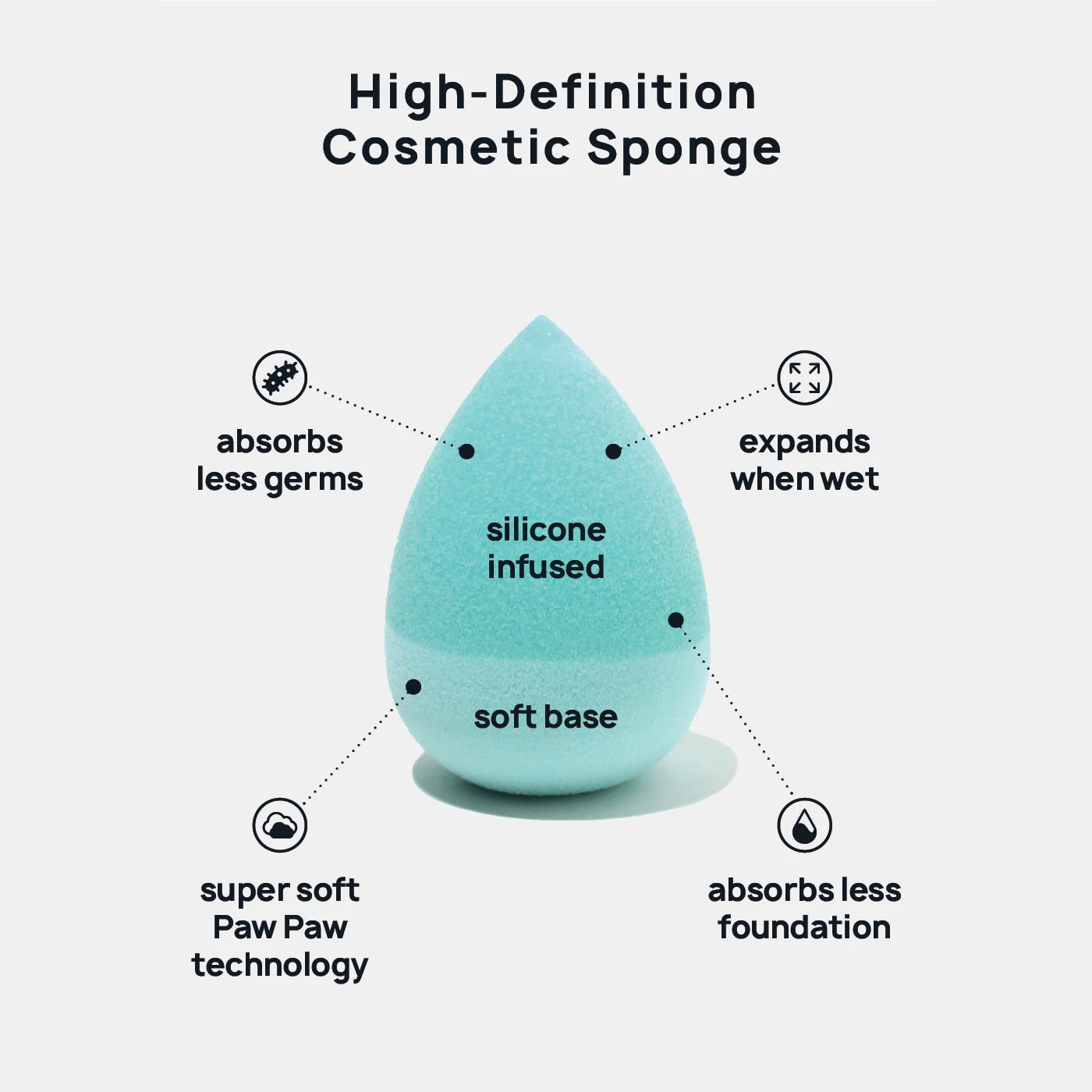 High-Definition Cosmetic Sponge

absorbs less germs

expands when wet

silicone infused

soft base

super soft Paw Paw technology

absorbs less foundation